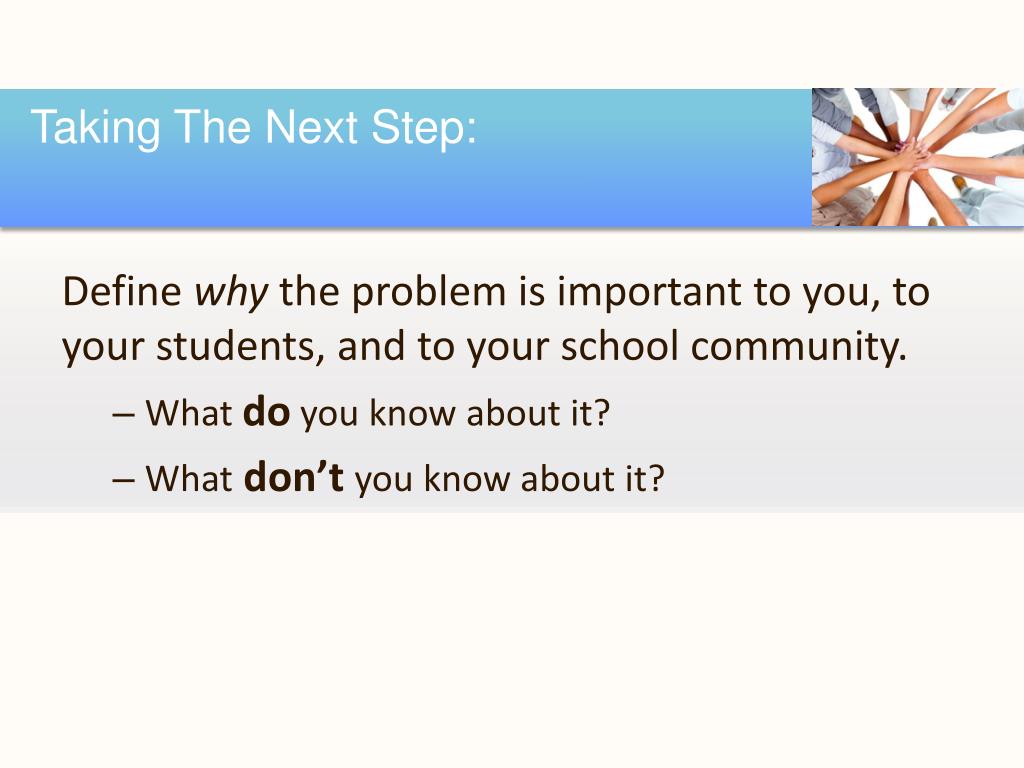 Taking The Next Step:

Define why the problem is important to you, to your students, and to your school community.

– What do you know about it?

– What don't you know about it?